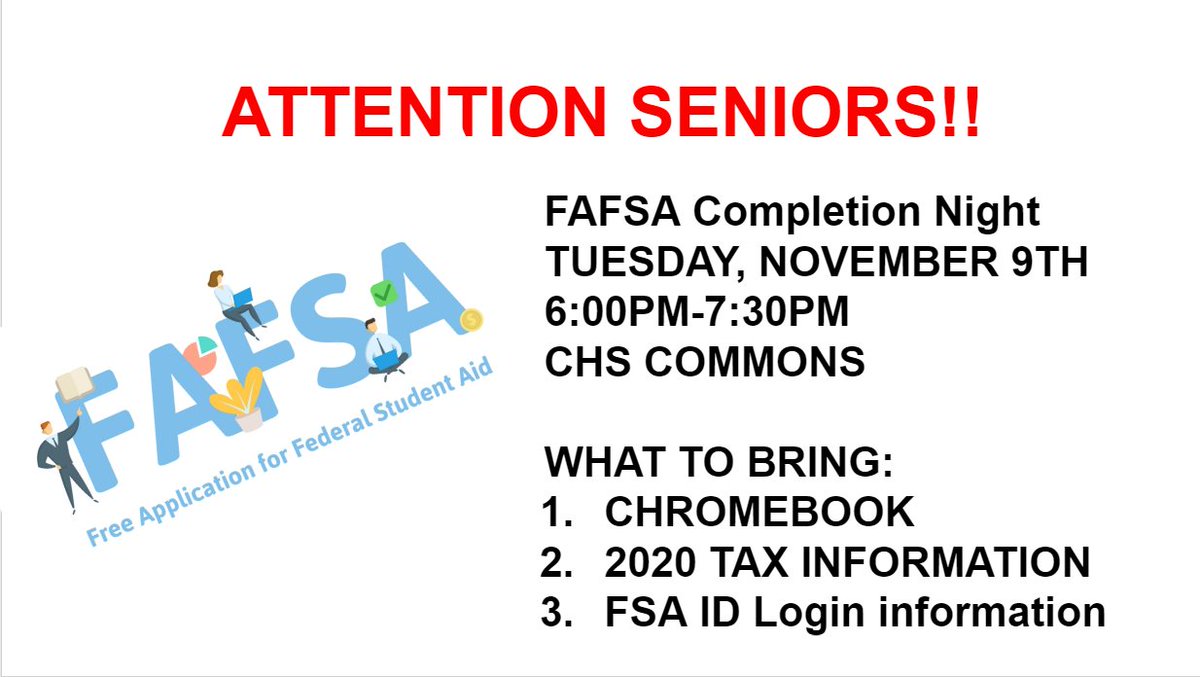 ATTENTION SENIORS!!

FAFSA

Free Application for Federal Student Aid

FAFSA Completion Night
TUESDAY, NOVEMBER 9TH
6:00PM-7:30PM
CHS COMMONS

WHAT TO BRING:
1. CHROMEBOOK
2. 2020 TAX INFORMATION
3. FSA ID Login information